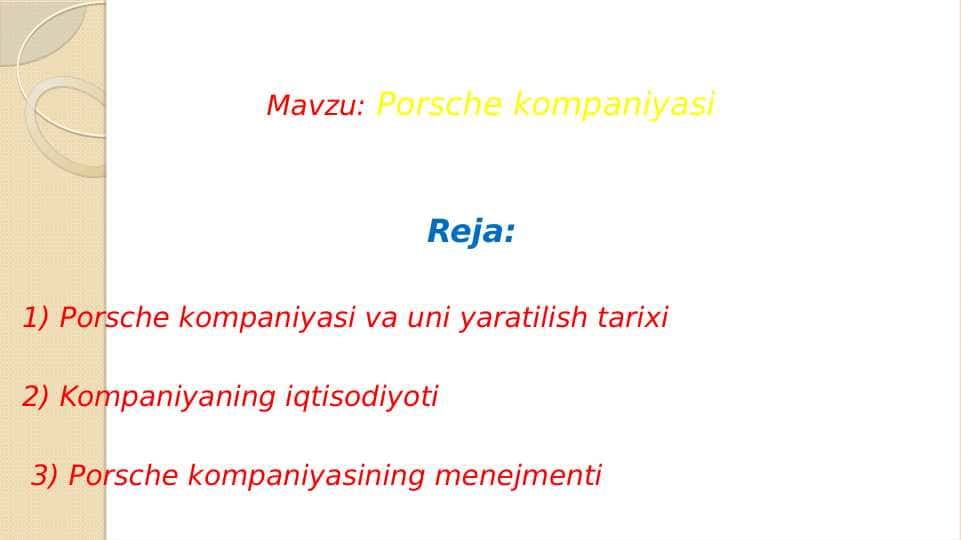 Mavzu: Porsche kompaniyasi

Reja:

1) Porsche kompaniyasi va uni yaratilish tarixi

2) Kompaniyaning iqtisodiyoti

3) Porsche kompaniyasining menejmenti